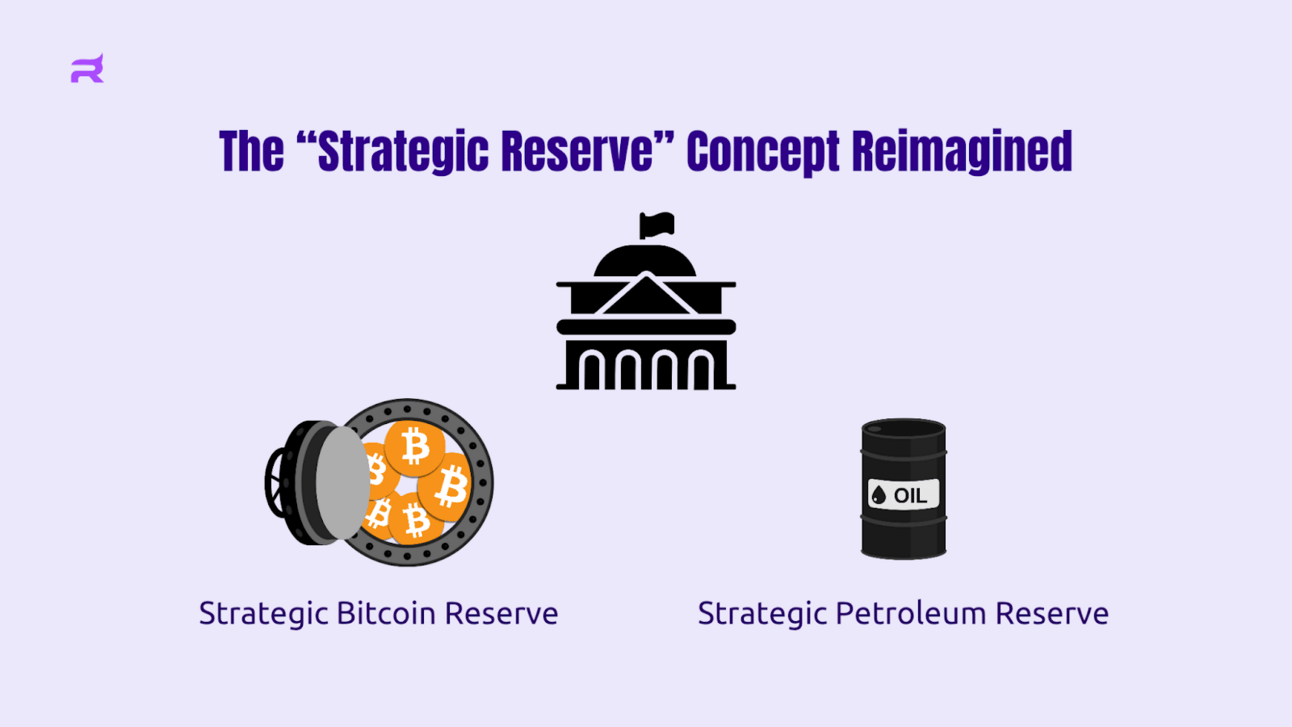 The “Strategic Reserve” Concept Reimagined

OIL

Strategic Bitcoin Reserve

Strategic Petroleum Reserve